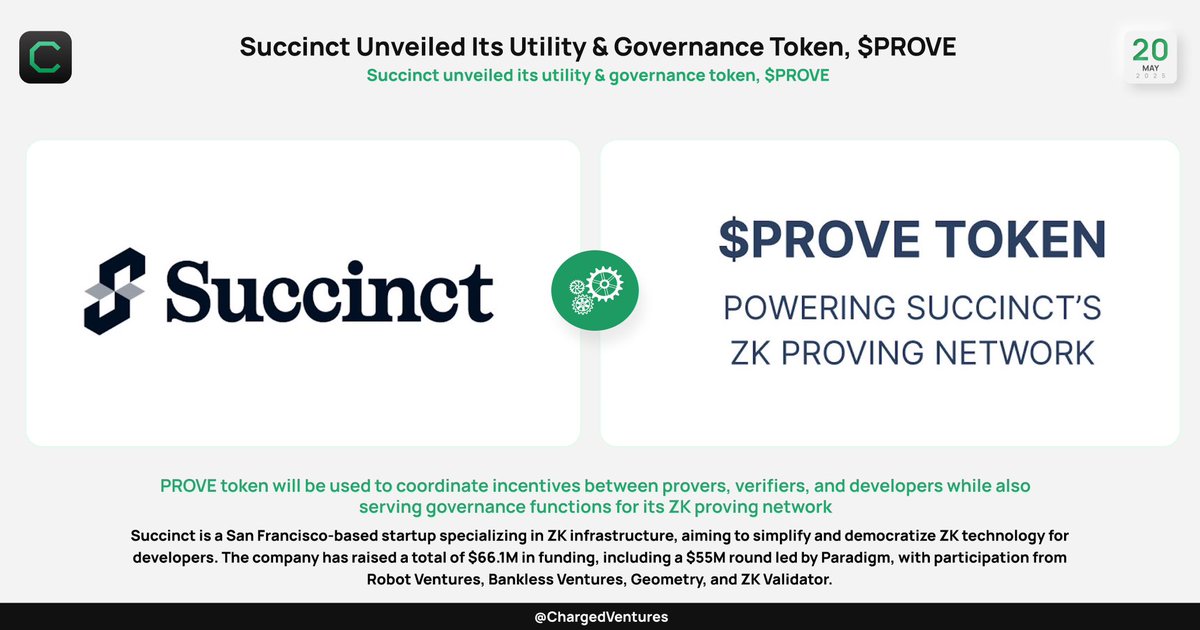 Succinct Unveiled Its Utility & Governance Token, $PROVE
Succinct unveiled its utility & governance token, $PROVE

20
MAY
2025

Succinct

$PROVE TOKEN
POWERING SUCCINCT'S ZK PROVING NETWORK

PROVE token will be used to coordinate incentives between provers, verifiers, and developers while also serving governance functions for its ZK proving network

Succinct is a San Francisco-based startup specializing in ZK infrastructure, aiming to simplify and democratize ZK technology for developers. The company has raised a total of $66.1M in funding, including a $55M round led by Paradigm, with participation from Robot Ventures, Bankless Ventures, Geometry, and ZK Validator.

@ChargedVentures